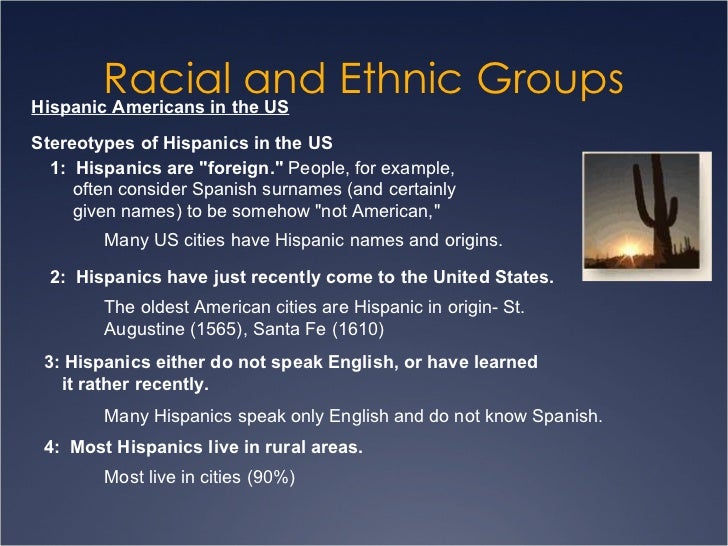 Racial and Ethnic Groups

Hispanic Americans in the US

Stereotypes of Hispanics in the US

1: Hispanics are "foreign." People, for example, often consider Spanish surnames (and certainly given names) to be somehow "not American,"

Many US cities have Hispanic names and origins.

2: Hispanics have just recently come to the United States.

The oldest American cities are Hispanic in origin- St. Augustine (1565), Santa Fe (1610)

3: Hispanics either do not speak English, or have learned it rather recently.

Many Hispanics speak only English and do not know Spanish.

4: Most Hispanics live in rural areas.

Most live in cities (90%)